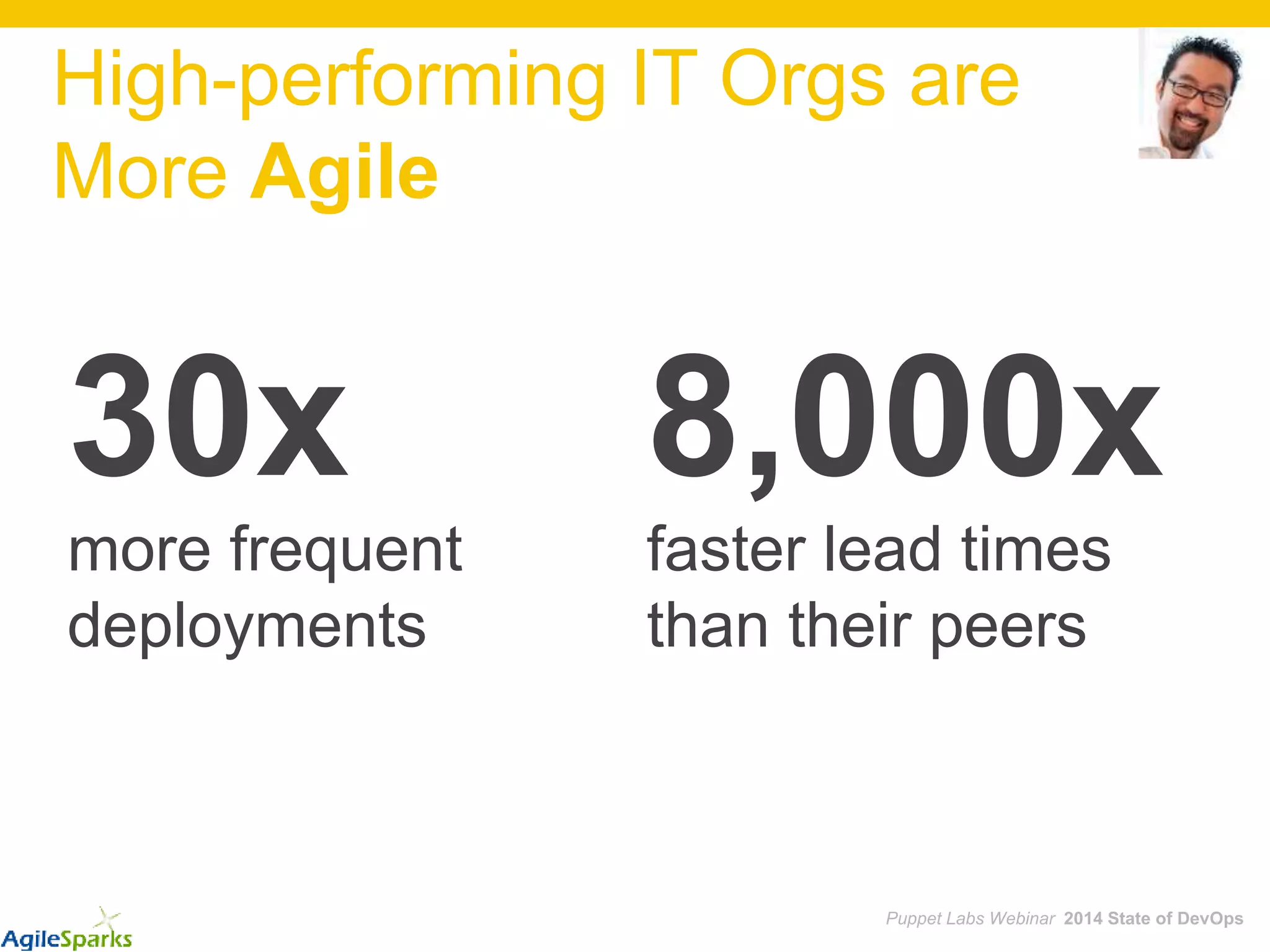 High-performing IT Orgs are More Agile

30x

more frequent deployments

8,000x

faster lead times than their peers

AgileSparks

Puppet Labs Webinar 2014 State of DevOps